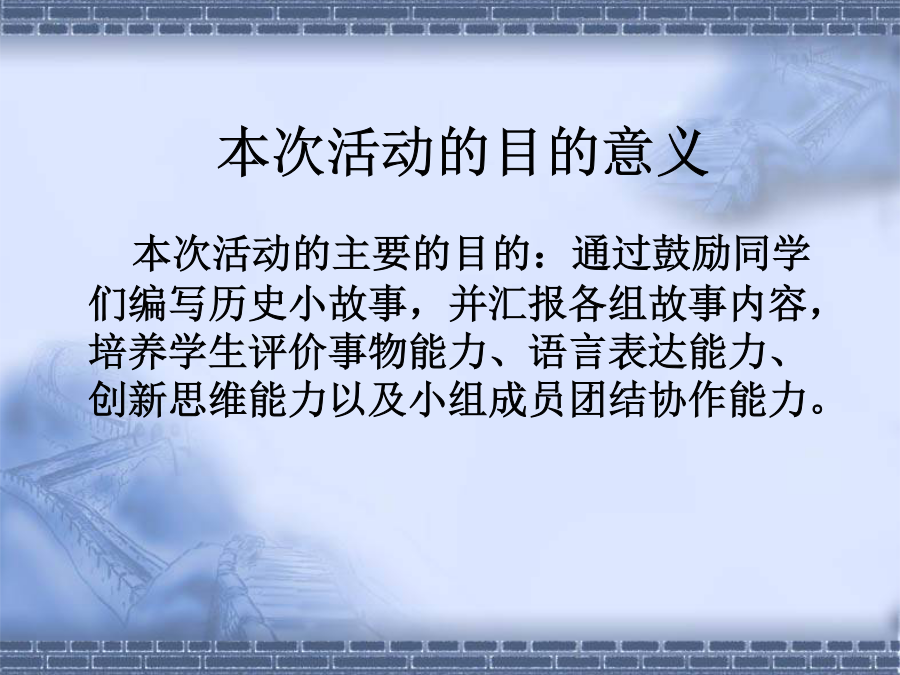 本次活动的目的意义

本次活动的主要的目的：通过鼓励同学们编写历史小故事，并汇报各组故事内容，培养学生评价事物能力、语言表达能力、创新思维能力以及小组成员团结协作能力。